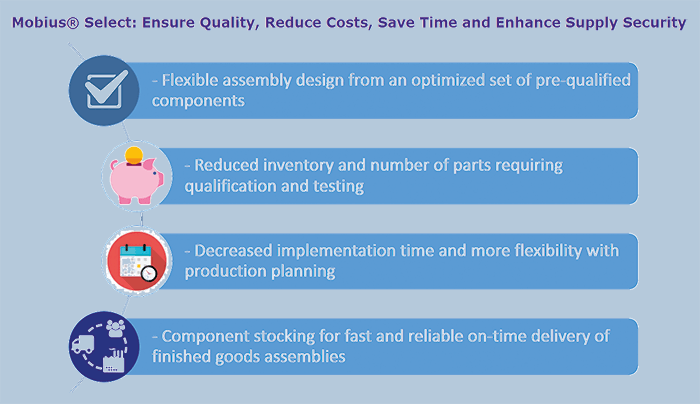 Mobius® Select: Ensure Quality, Reduce Costs, Save Time and Enhance Supply Security

- Flexible assembly design from an optimized set of pre-qualified components

- Reduced inventory and number of parts requiring qualification and testing

- Decreased implementation time and more flexibility with production planning

- Component stocking for fast and reliable on-time delivery of finished goods assemblies